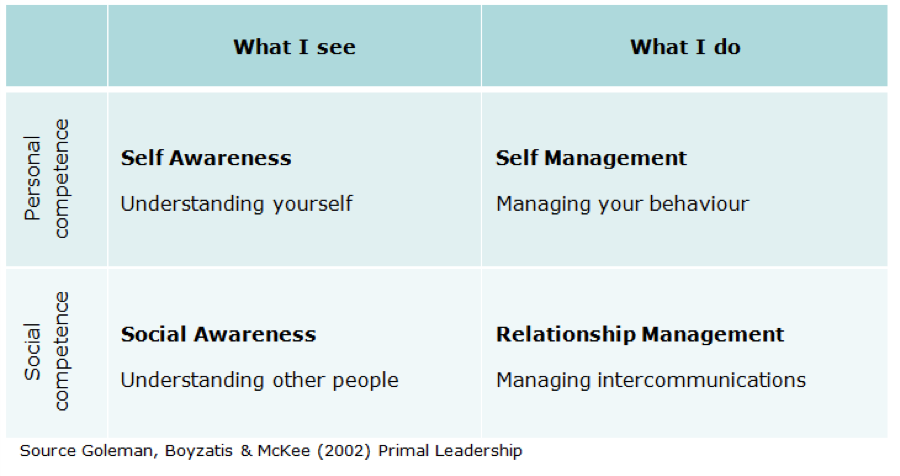 | | What I see | What I do |
|---|---|---|
| Personal competence | **Self Awareness** Understanding yourself | **Self Management** Managing your behaviour |
| Social competence | **Social Awareness** Understanding other people | **Relationship Management** Managing intercommunications |

Source Goleman, Boyzatis & McKee (2002) Primal Leadership